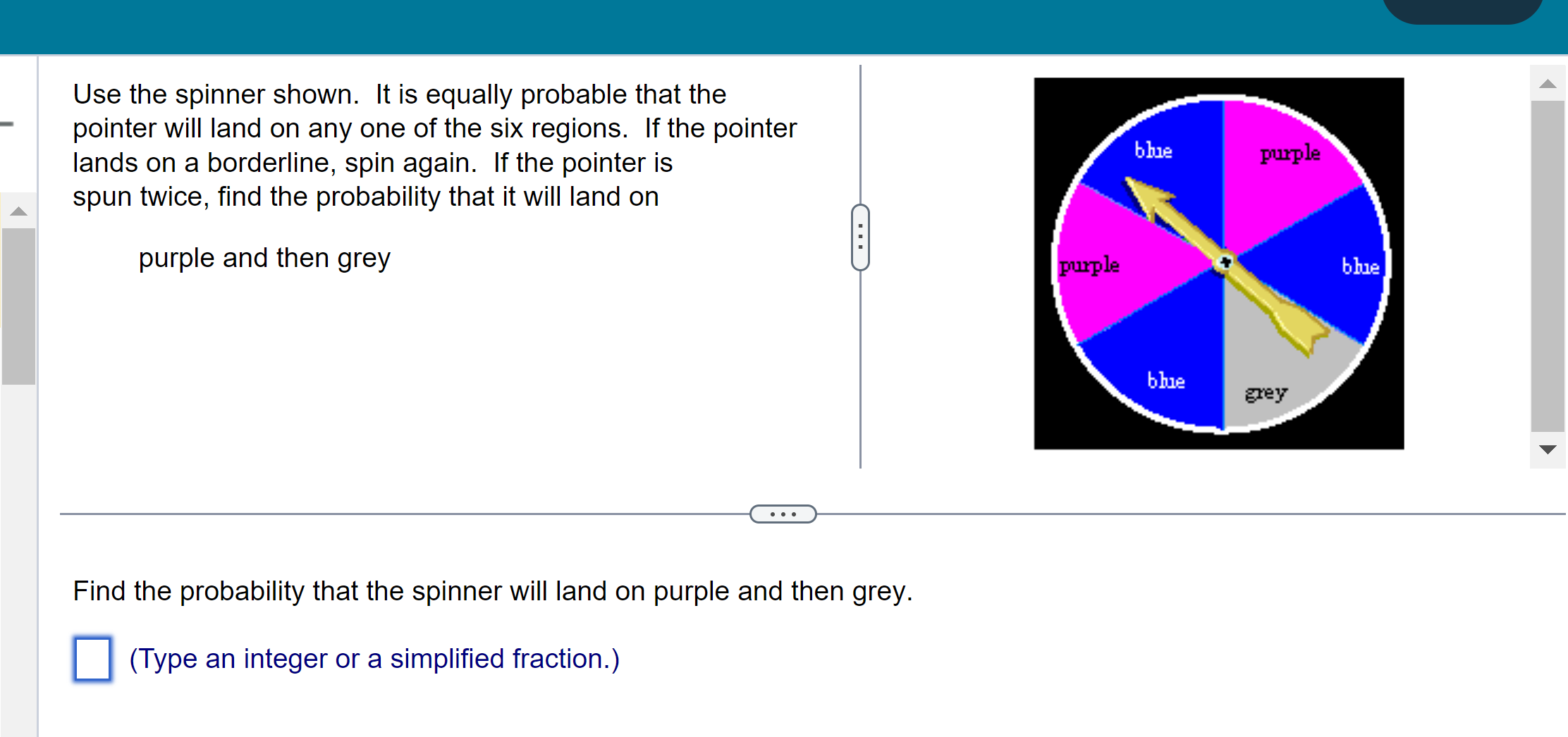 Use the spinner shown. It is equally probable that the pointer will land on any one of the six regions. If the pointer lands on a borderline, spin again. If the pointer is spun twice, find the probability that it will land on

purple and then grey

blue
purple
purple
blue
blue
grey

Find the probability that the spinner will land on purple and then grey.

(Type an integer or a simplified fraction.)